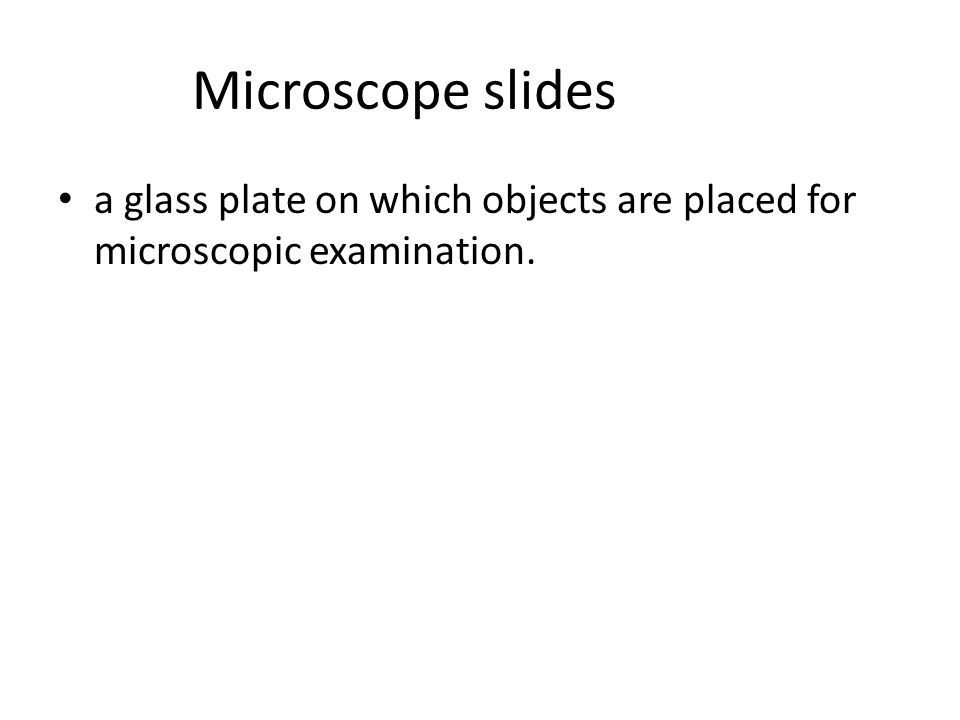 Microscope slides

• a glass plate on which objects are placed for microscopic examination.